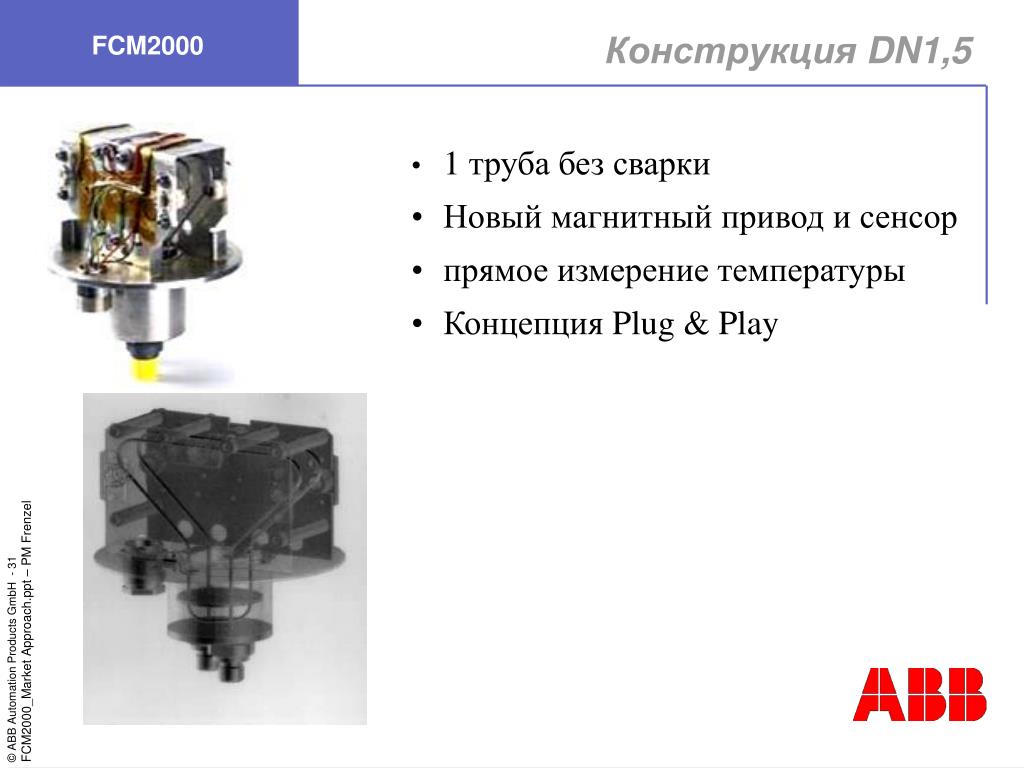 FCM2000

Конструкция DN1,5

• 1 труба без сварки
• Новый магнитный привод и сенсор
• прямое измерение температуры
• Концепция Plug & Play

© ABB Automation Products GmbH - 31
FCM2000_Market Approach.ppt – PM Frenzel

ABB